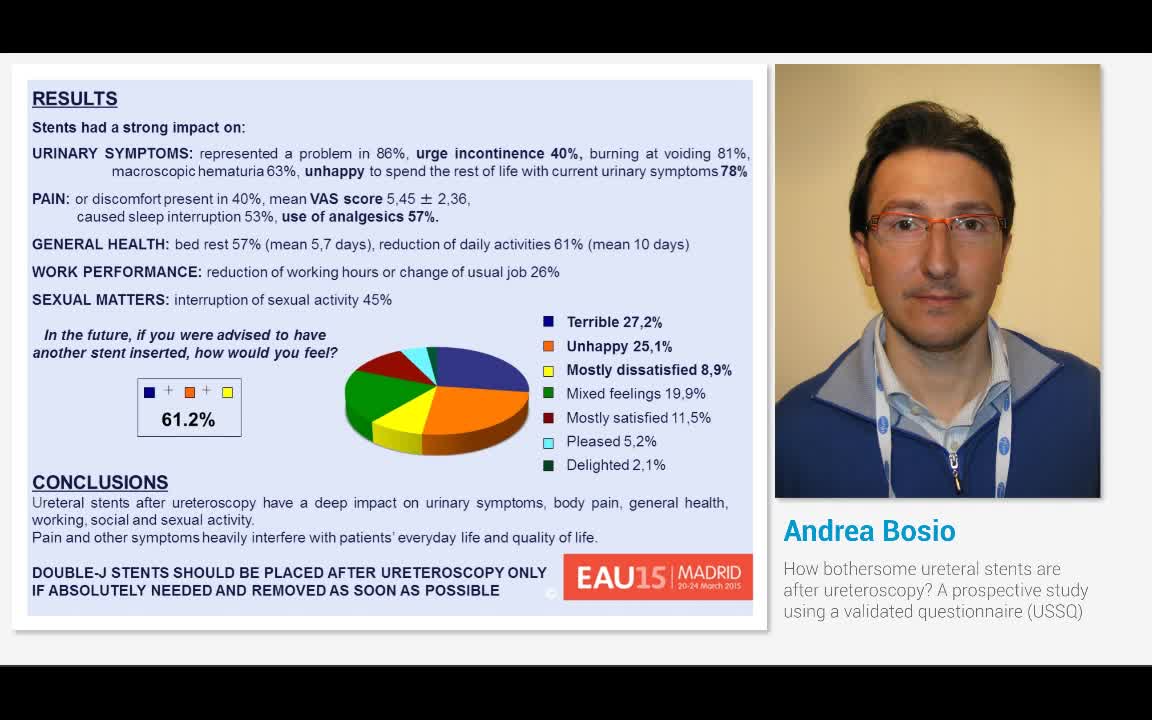 RESULTS

Stents had a strong impact on:

URINARY SYMPTOMS: represented a problem in 86%, urge incontinence 40%, burning at voiding 81%, macroscopic hematuria 63%, unhappy to spend the rest of life with current urinary symptoms 78%

PAIN: or discomfort present in 40%, mean VAS score 5,45 ± 2,36, caused sleep interruption 53%, use of analgesics 57%.

GENERAL HEALTH: bed rest 57% (mean 5,7 days), reduction of daily activities 61% (mean 10 days)

WORK PERFORMANCE: reduction of working hours or change of usual job 26%

SEXUAL MATTERS: interruption of sexual activity 45%

In the future, if you were advised to have another stent inserted, how would you feel?

+ +

61.2%

Terrible 27,2%
Unhappy 25,1%
Mostly dissatisfied 8,9%
Mixed feelings 19,9%
Mostly satisfied 11,5%
Pleased 5,2%
Delighted 2,1%

CONCLUSIONS
Ureteral stents after ureteroscopy have a deep impact on urinary symptoms, body pain, general health, working, social and sexual activity.
Pain and other symptoms heavily interfere with patients' everyday life and quality of life.

DOUBLE-J STENTS SHOULD BE PLACED AFTER URETEROSCOPY ONLY IF ABSOLUTELY NEEDED AND REMOVED AS SOON AS POSSIBLE

EAU15 MADRID 20-24 March 2015

Andrea Bosio

How bothersome ureteral stents are after ureteroscopy? A prospective study using a validated questionnaire (USSQ)